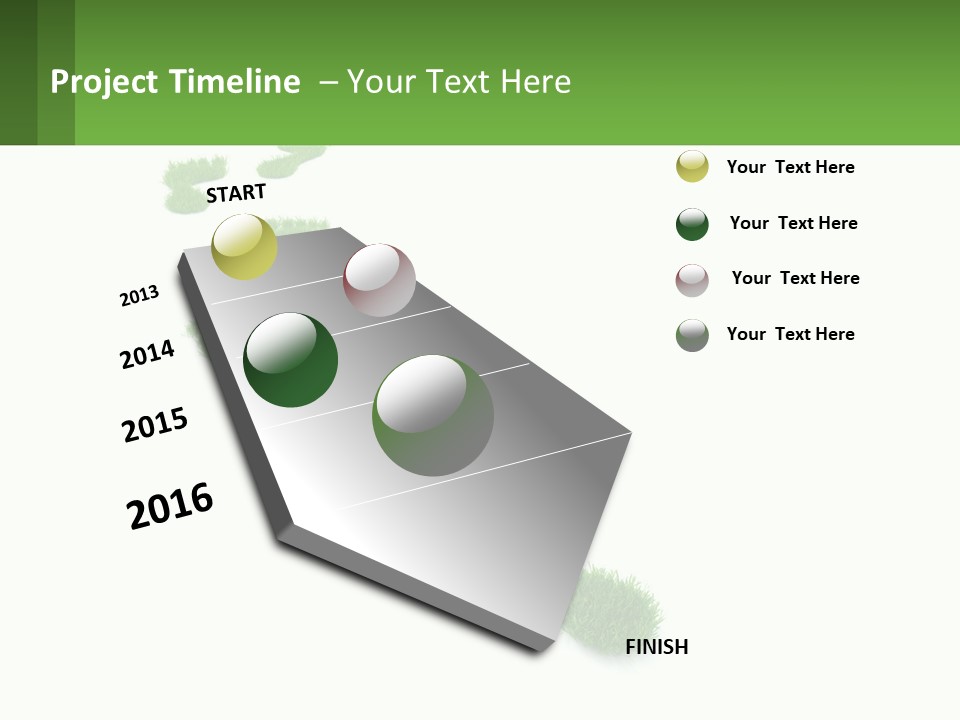 Project Timeline – Your Text Here

START

2013

2014

2015

2016

FINISH

Your Text Here

Your Text Here

Your Text Here

Your Text Here